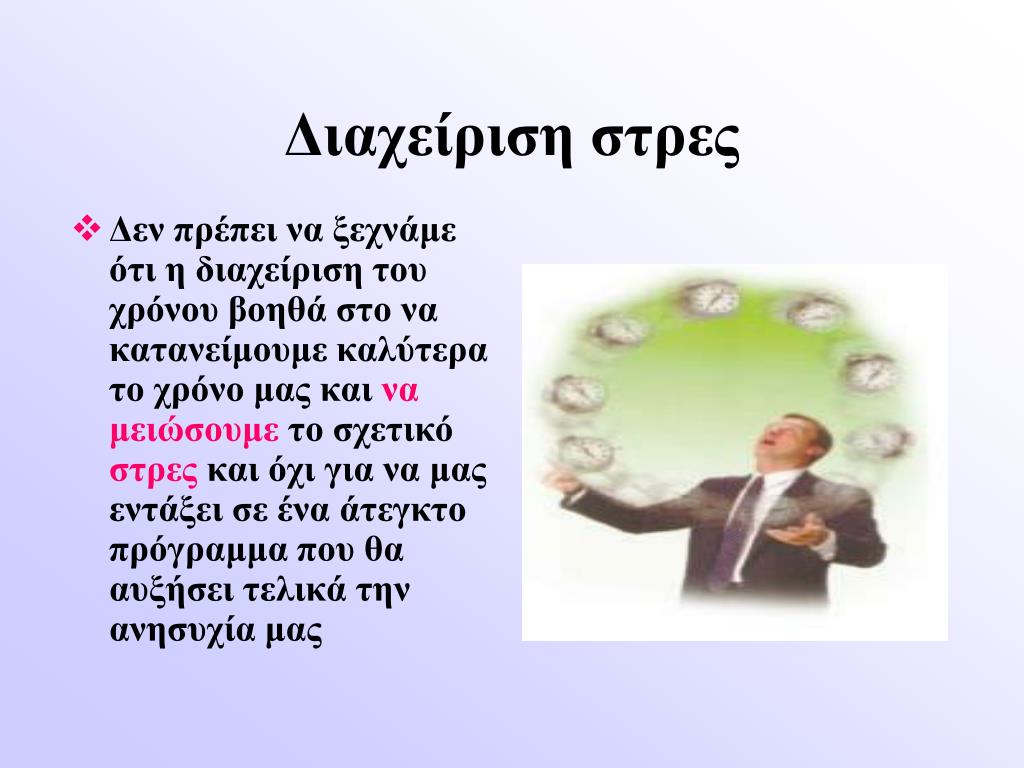 Διαχείριση στρες

❖ Δεν πρέπει να ξεχνάμε ότι η διαχείριση του χρόνου βοηθά στο να κατανείμουμε καλύτερα το χρόνο μας και να μειώσουμε το σχετικό στρες και όχι για να μας εντάξει σε ένα άτεγκτο πρόγραμμα που θα αυξήσει τελικά την ανησυχία μας